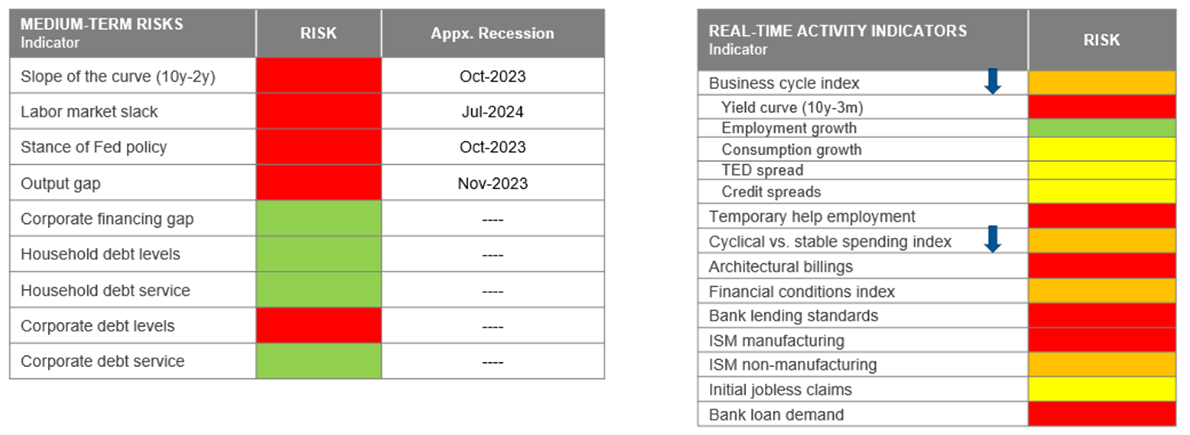 | MEDIUM-TERM RISKS Indicator | RISK | Appx. Recession |
|---|---|---|
| Slope of the curve (10y-2y) | | Oct-2023 |
| Labor market slack | | Jul-2024 |
| Stance of Fed policy | | Oct-2023 |
| Output gap | | Nov-2023 |
| Corporate financing gap | | ---- |
| Household debt levels | | ---- |
| Household debt service | | ---- |
| Corporate debt levels | | ---- |
| Corporate debt service | | ---- |

| REAL-TIME ACTIVITY INDICATORS Indicator | RISK |
|---|---|
| Business cycle index | |
| Yield curve (10y-3m) | |
| Employment growth | |
| Consumption growth | |
| TED spread | |
| Credit spreads | |
| Temporary help employment | |
| Cyclical vs. stable spending index | |
| Architectural billings | |
| Financial conditions index | |
| Bank lending standards | |
| ISM manufacturing | |
| ISM non-manufacturing | |
| Initial jobless claims | |
| Bank loan demand | |